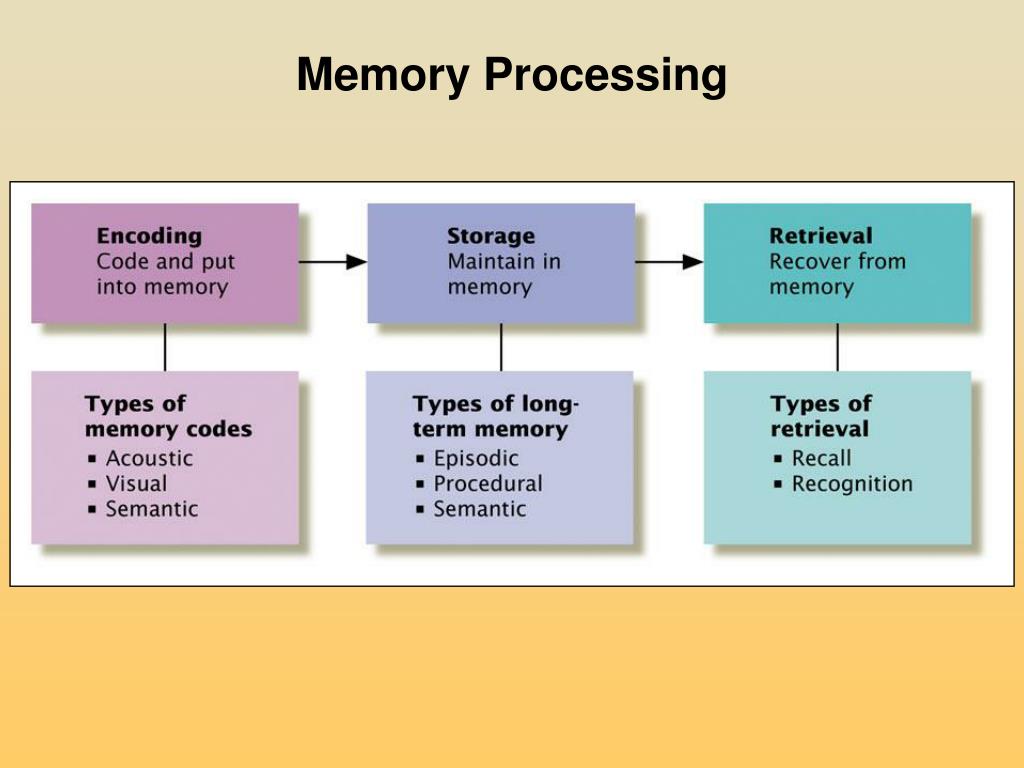 Memory Processing

Encoding
Code and put into memory

Storage
Maintain in memory

Retrieval
Recover from memory

Types of memory codes
▪ Acoustic
▪ Visual
▪ Semantic

Types of long-term memory
▪ Episodic
▪ Procedural
▪ Semantic

Types of retrieval
▪ Recall
▪ Recognition